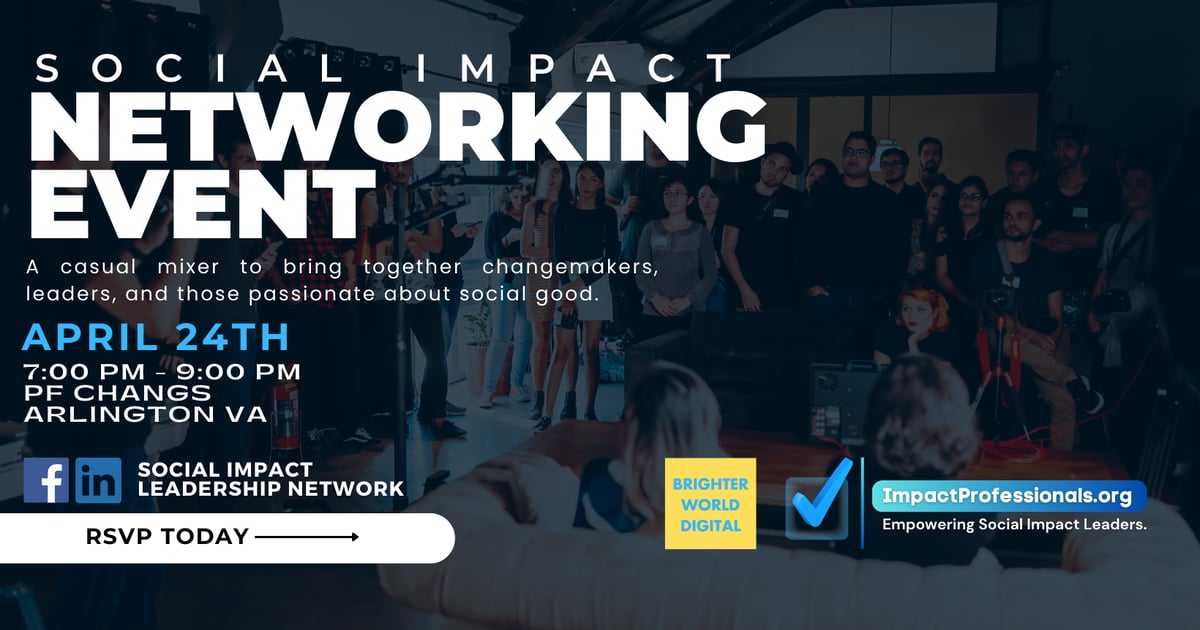 SOCIAL IMPACT
NETWORKING EVENT

A casual mixer to bring together changemakers, leaders, and those passionate about social good.

APRIL 24TH
7:00 PM - 9:00 PM
PF CHANGS
ARLINGTON VA

f in SOCIAL IMPACT LEADERSHIP NETWORK

RSVP TODAY

BRIGHTER WORLD DIGITAL

ImpactProfessionals.org
Empowering Social Impact Leaders.